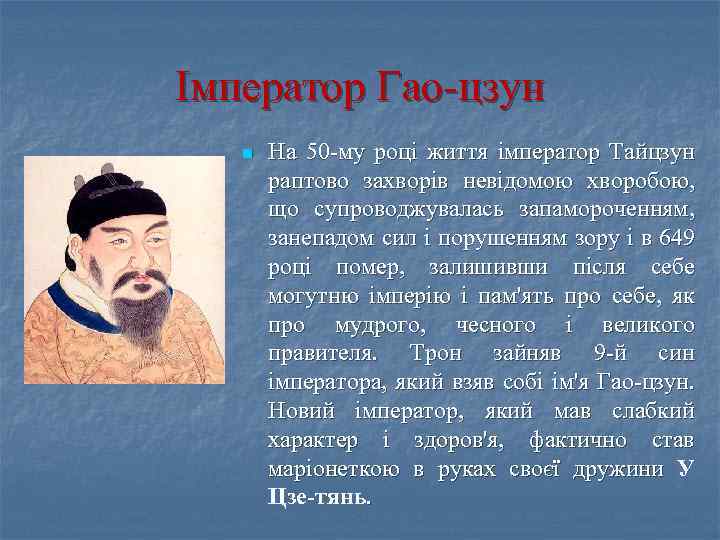 Імператор Гао-цзун

На 50-му році життя імператор Тайцзун раптово захворів невідомою хворобою, що супроводжувалась запамороченням, занепадом сил і порушенням зору і в 649 році помер, залишивши після себе могутню імперію і пам'ять про себе, як про мудрого, чесного і великого правителя. Трон зайняв 9-й син імператора, який взяв собі ім'я Гао-цзун. Новий імператор, який мав слабкий характер і здоров'я, фактично став маріонеткою в руках своєї дружини У Цзе-тянь.